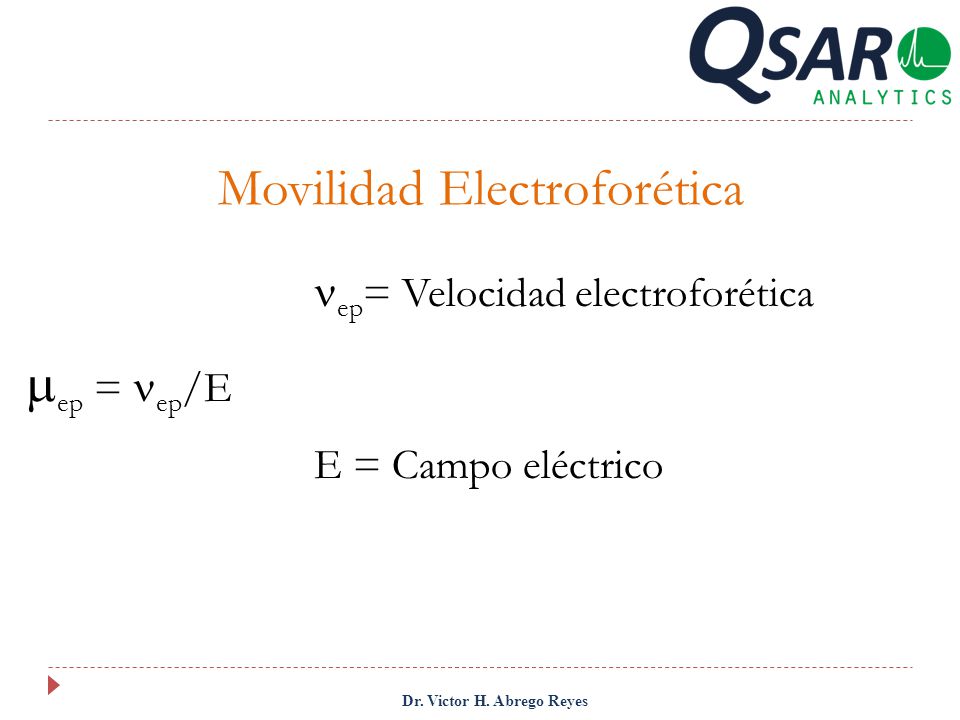 QSAR ANALYTICS

Movilidad Electroforética

$\nu_{ep}$= Velocidad electroforética

$\mu_{ep} = \nu_{ep}/E$

E = Campo eléctrico

Dr. Victor H. Abrego Reyes